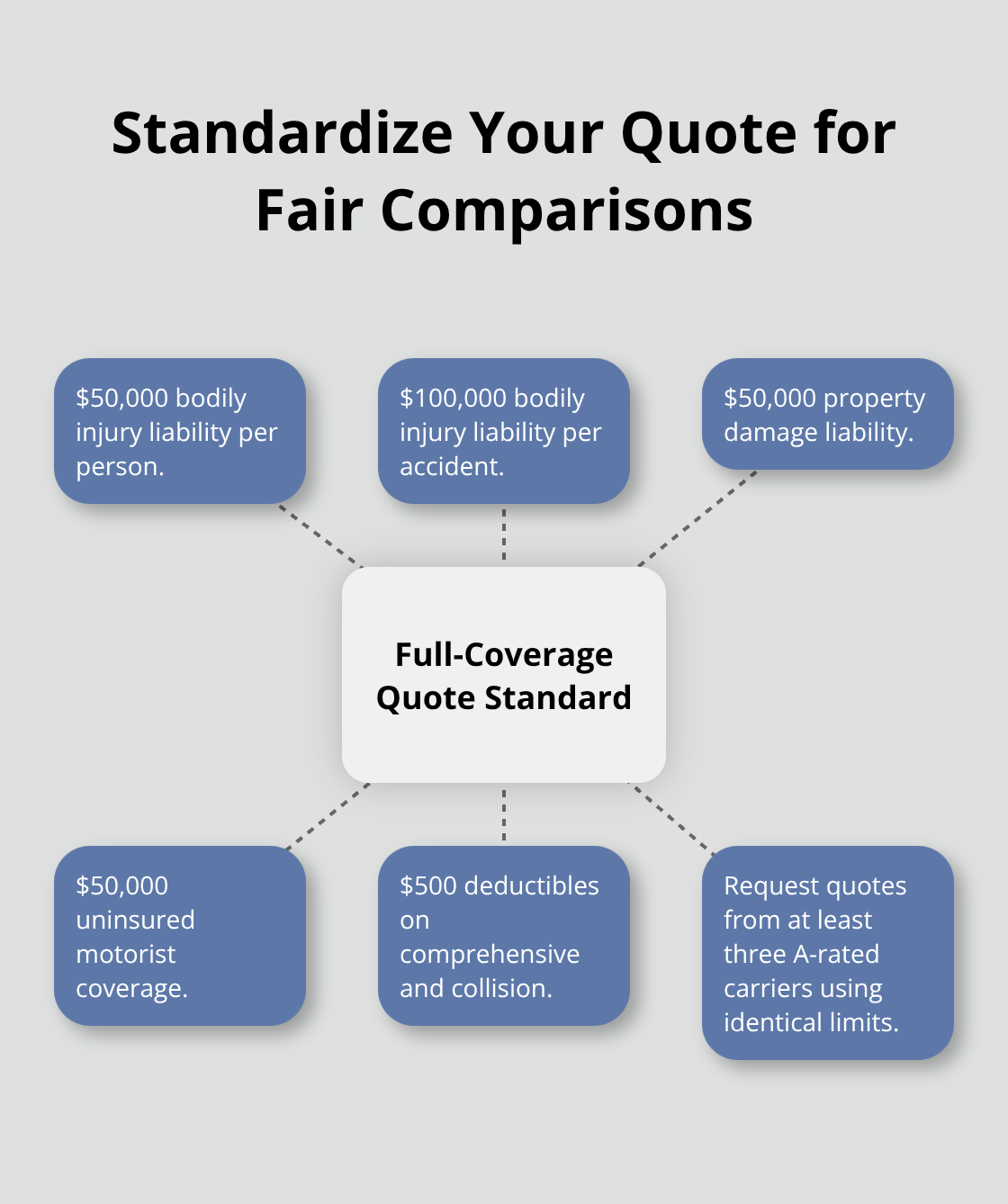 Standardize Your Quote for Fair Comparisons

\$50,000 bodily injury liability per person.

\$100,000 bodily injury liability per accident.

\$50,000 property damage liability.

Full-Coverage Quote Standard

\$50,000 uninsured motorist coverage.

\$500 deductibles on comprehensive and collision.

Request quotes from at least three A-rated carriers using identical limits.